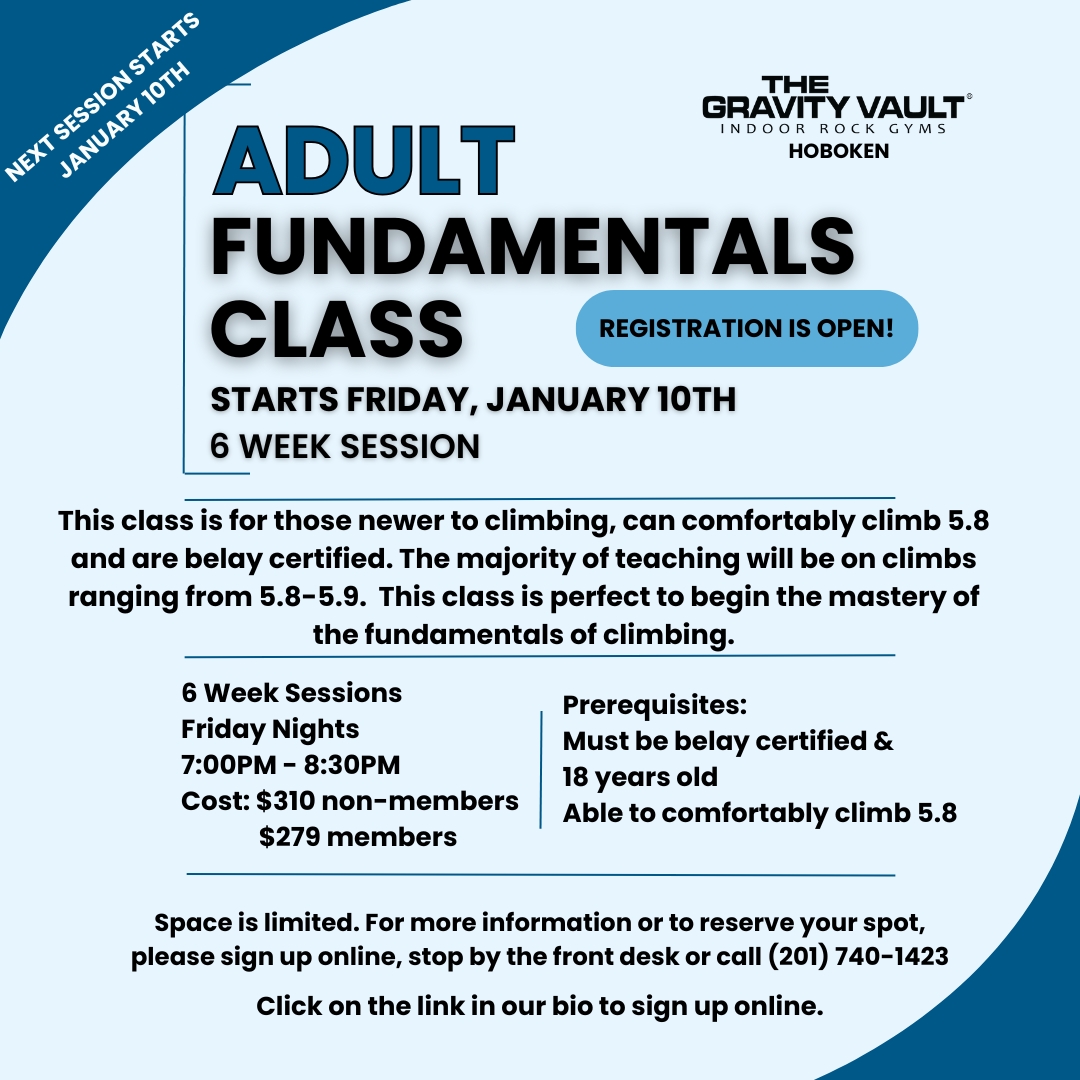 NEXT SESSION STARTS JANUARY 10TH

THE GRAVITY VAULT®
INDOOR ROCK GYMS
HOBOKEN

ADULT FUNDAMENTALS CLASS

REGISTRATION IS OPEN!

STARTS FRIDAY, JANUARY 10TH
6 WEEK SESSION

This class is for those newer to climbing, can comfortably climb 5.8 and are belay certified. The majority of teaching will be on climbs ranging from 5.8-5.9. This class is perfect to begin the mastery of the fundamentals of climbing.

6 Week Sessions
Friday Nights
7:00PM - 8:30PM
Cost: $310 non-members
$279 members

Prerequisites:
Must be belay certified &
18 years old
Able to comfortably climb 5.8

Space is limited. For more information or to reserve your spot, please sign up online, stop by the front desk or call (201) 740-1423

Click on the link in our bio to sign up online.